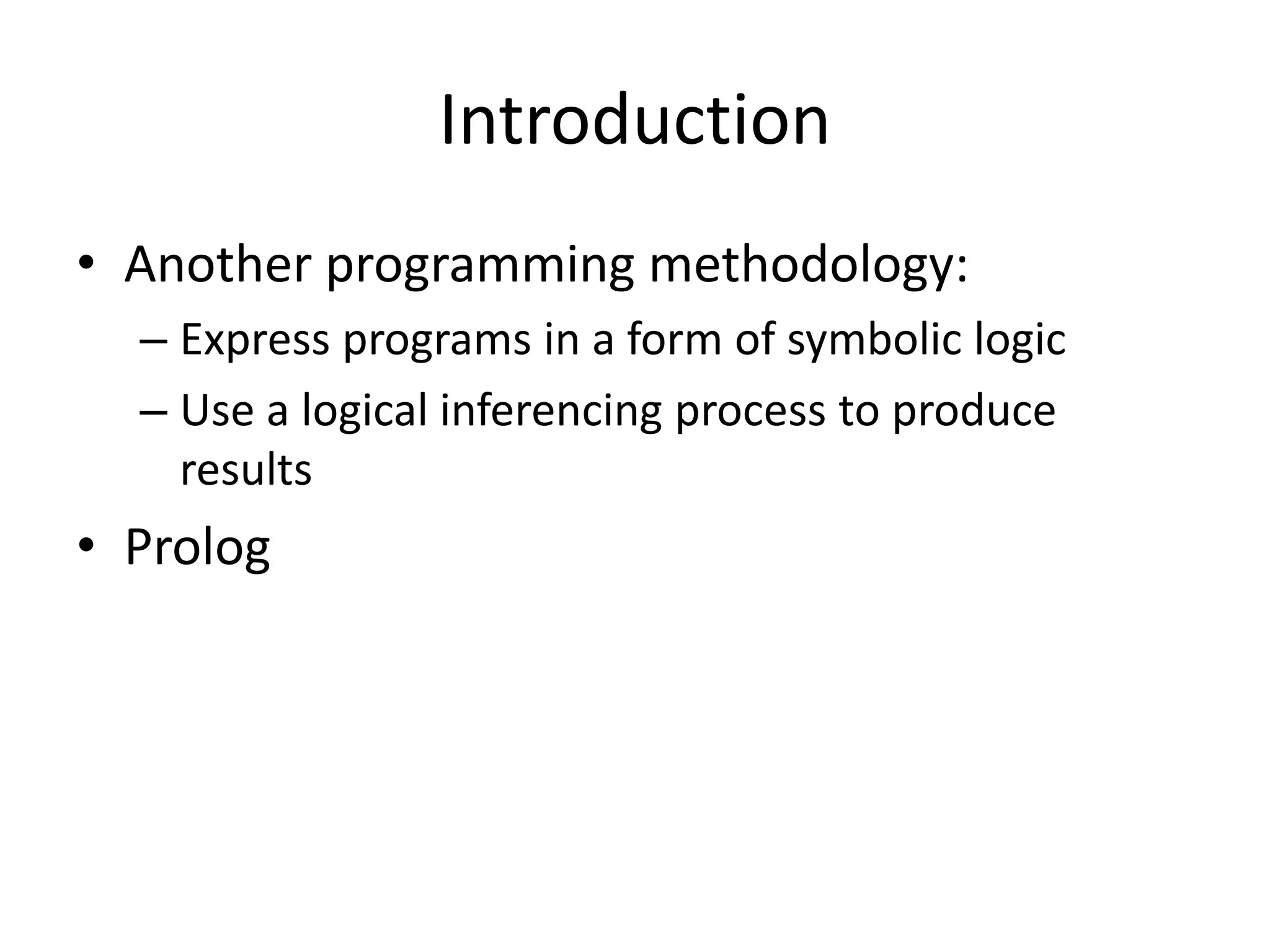 Introduction

• Another programming methodology:
  – Express programs in a form of symbolic logic
  – Use a logical inferencing process to produce results
• Prolog